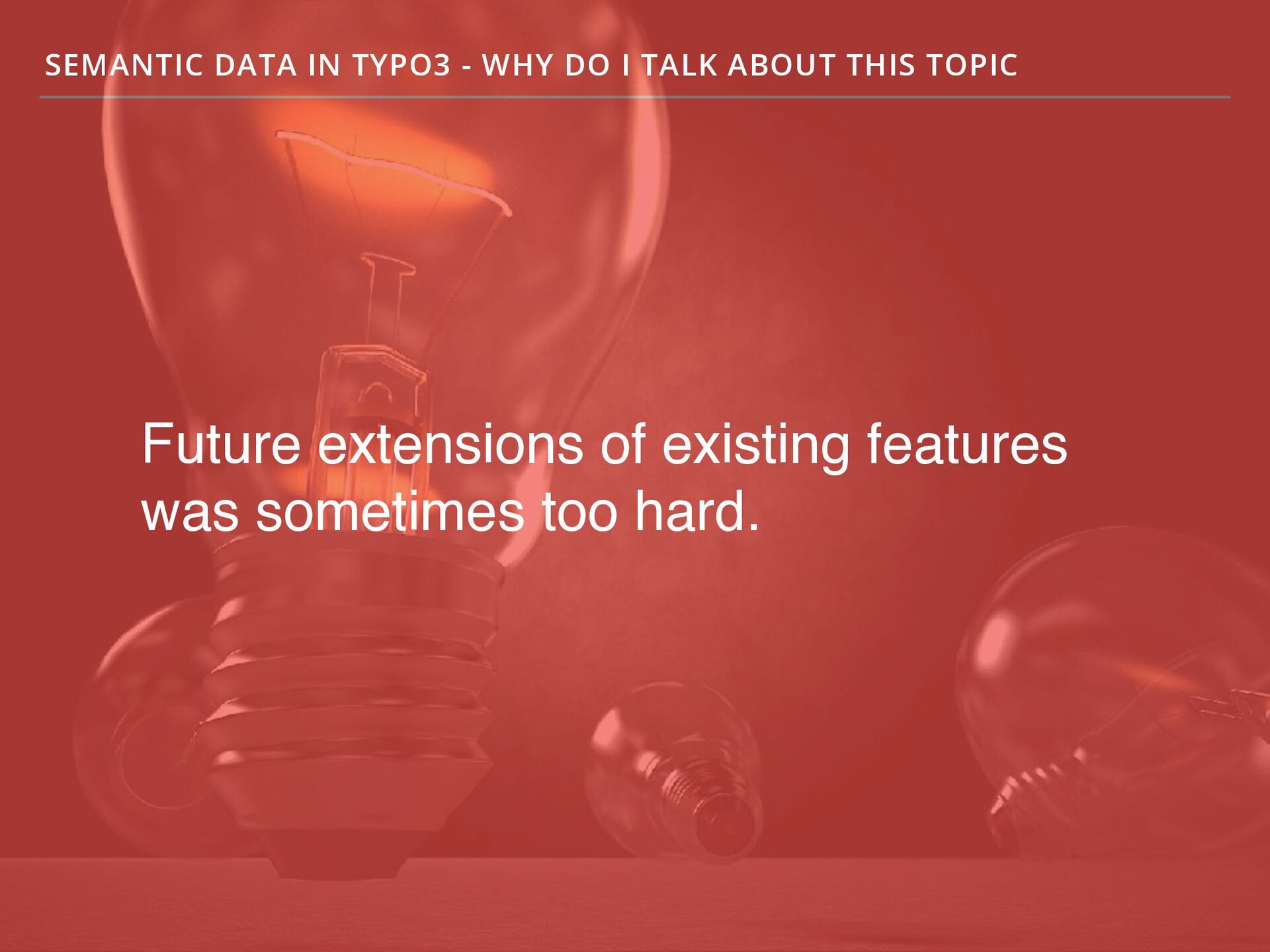 SEMANTIC DATA IN TYPO3 - WHY DO I TALK ABOUT THIS TOPIC

Future extensions of existing features was sometimes too hard.